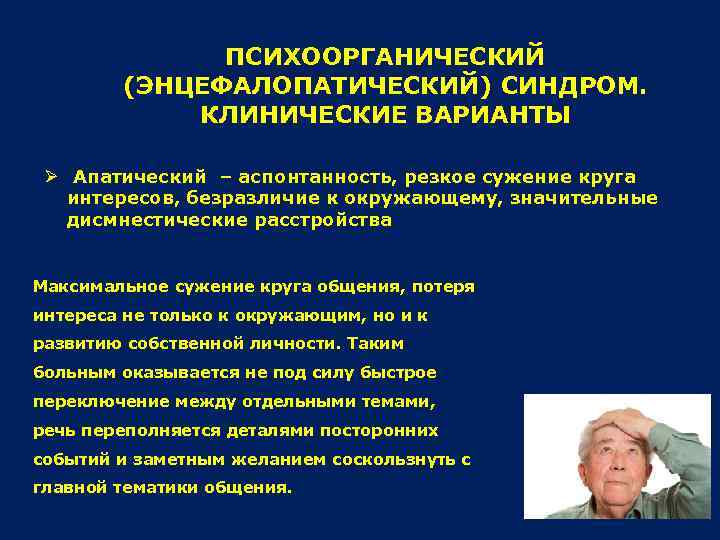 ПСИХООРГАНИЧЕСКИЙ (ЭНЦЕФАЛОПАТИЧЕСКИЙ) СИНДРОМ. КЛИНИЧЕСКИЕ ВАРИАНТЫ

➢ Апатический – аспонтанность, резкое сужение круга интересов, безразличие к окружающему, значительные дисмнестические расстройства

Максимальное сужение круга общения, потеря интереса не только к окружающим, но и к развитию собственной личности. Таким больным оказывается не под силу быстрое переключение между отдельными темами, речь переполняется деталями посторонних событий и заметным желанием соскользнуть с главной тематики общения.